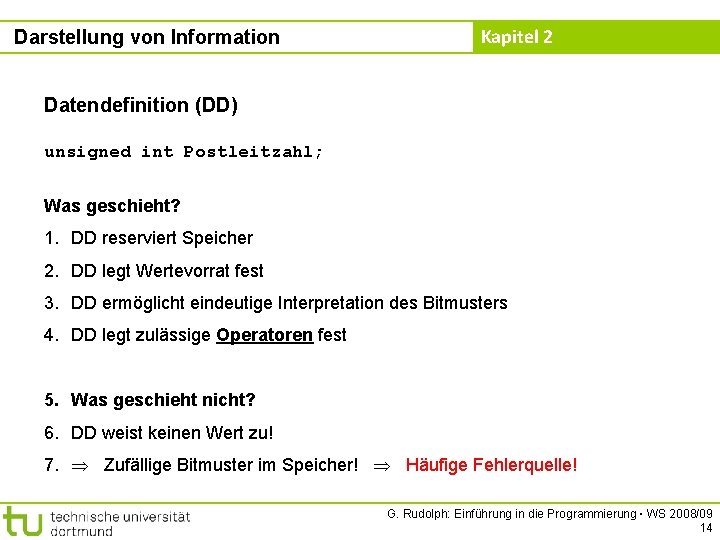 Darstellung von Information

Kapitel 2

Datendefinition (DD)

unsigned int Postleitzahl;

Was geschieht?

1. DD reserviert Speicher
2. DD legt Wertevorrat fest
3. DD ermöglicht eindeutige Interpretation des Bitmusters
4. DD legt zulässige Operatoren fest

5. Was geschieht nicht?
6. DD weist keinen Wert zu!
7. $\Rightarrow$ Zufällige Bitmuster im Speicher! $\Rightarrow$ Häufige Fehlerquelle!

tu technische universität dortmund

G. Rudolph: Einführung in die Programmierung ▪ WS 2008/09
14